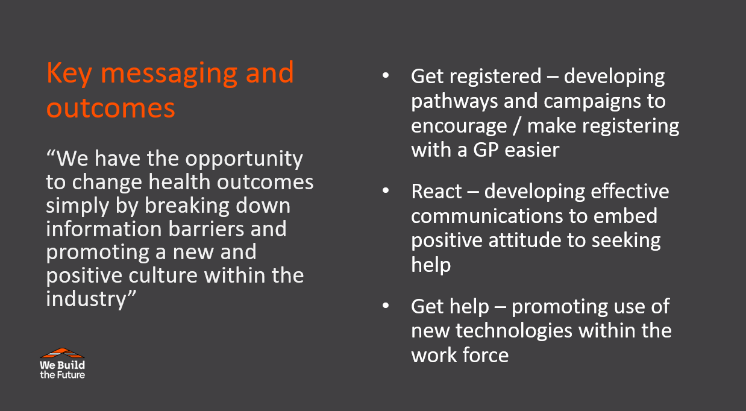 Key messaging and outcomes

“We have the opportunity to change health outcomes simply by breaking down information barriers and promoting a new and positive culture within the industry”

We Build the Future

• Get registered – developing pathways and campaigns to encourage / make registering with a GP easier

• React – developing effective communications to embed positive attitude to seeking help

• Get help – promoting use of new technologies within the work force